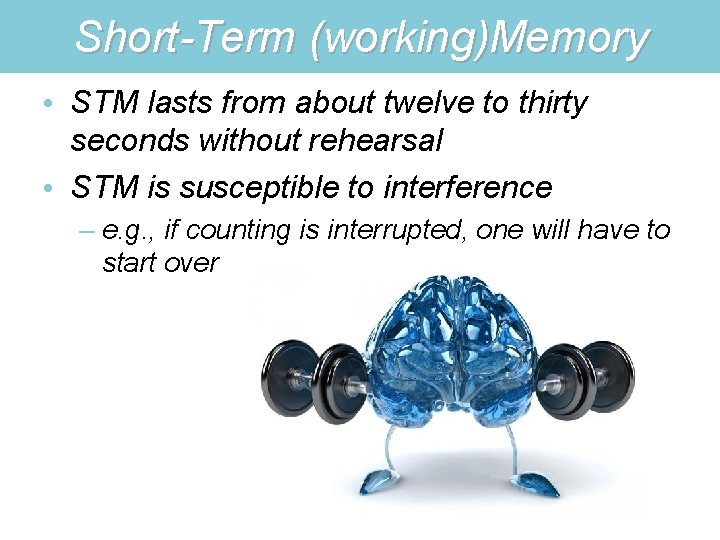 Short-Term (working)Memory

• STM lasts from about twelve to thirty seconds without rehearsal

• STM is susceptible to interference

– e.g., if counting is interrupted, one will have to start over